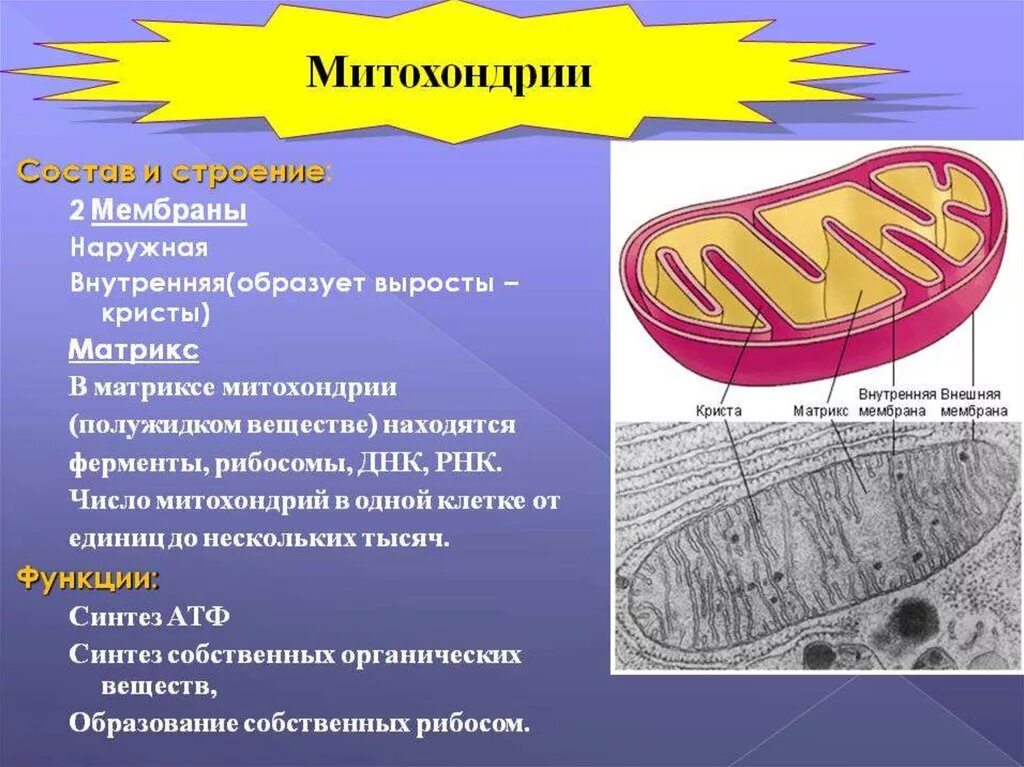 Митохондрии

Состав и строение:

2 Мембраны

Наружная

Внутренняя(образует выросты – кристы)

Матрикс

В матриксе митохондрии (полужидком веществе) находятся ферменты, рибосомы, ДНК, РНК.

Число митохондрий в одной клетке от единиц до нескольких тысяч.

Функции:

Синтез АТФ

Синтез собственных органических веществ,

Образование собственных рибосом.

Криста

Матрикс

Внутренняя мембрана

Внешняя мембрана